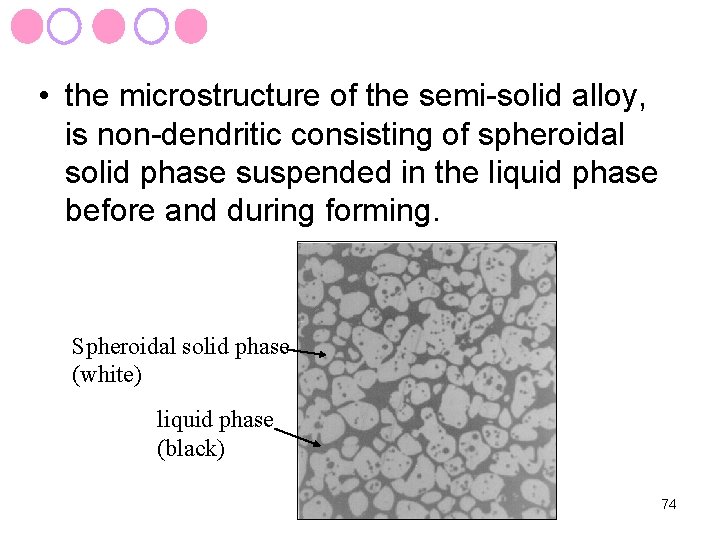 • the microstructure of the semi-solid alloy, is non-dendritic consisting of spheroidal solid phase suspended in the liquid phase before and during forming.

Spheroidal solid phase (white)

liquid phase (black)

74